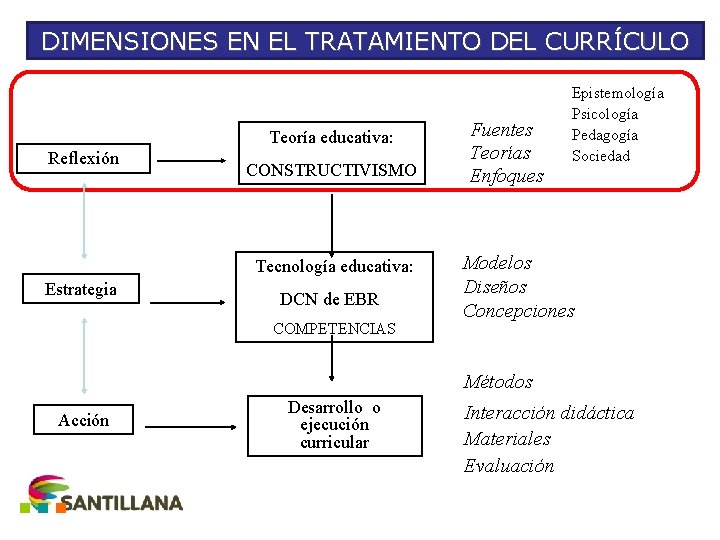 DIMENSIONES EN EL TRATAMIENTO DEL CURRÍCULO

Reflexión

Teoría educativa:
CONSTRUCTIVISMO

Fuentes
Teorías
Enfoques

Epistemología
Psicología
Pedagogía
Sociedad

Estrategia

Tecnología educativa:
DCN de EBR
COMPETENCIAS

Modelos
Diseños
Concepciones

Acción

Desarrollo o ejecución curricular

Métodos
Interacción didáctica
Materiales
Evaluación

SANTILLANA